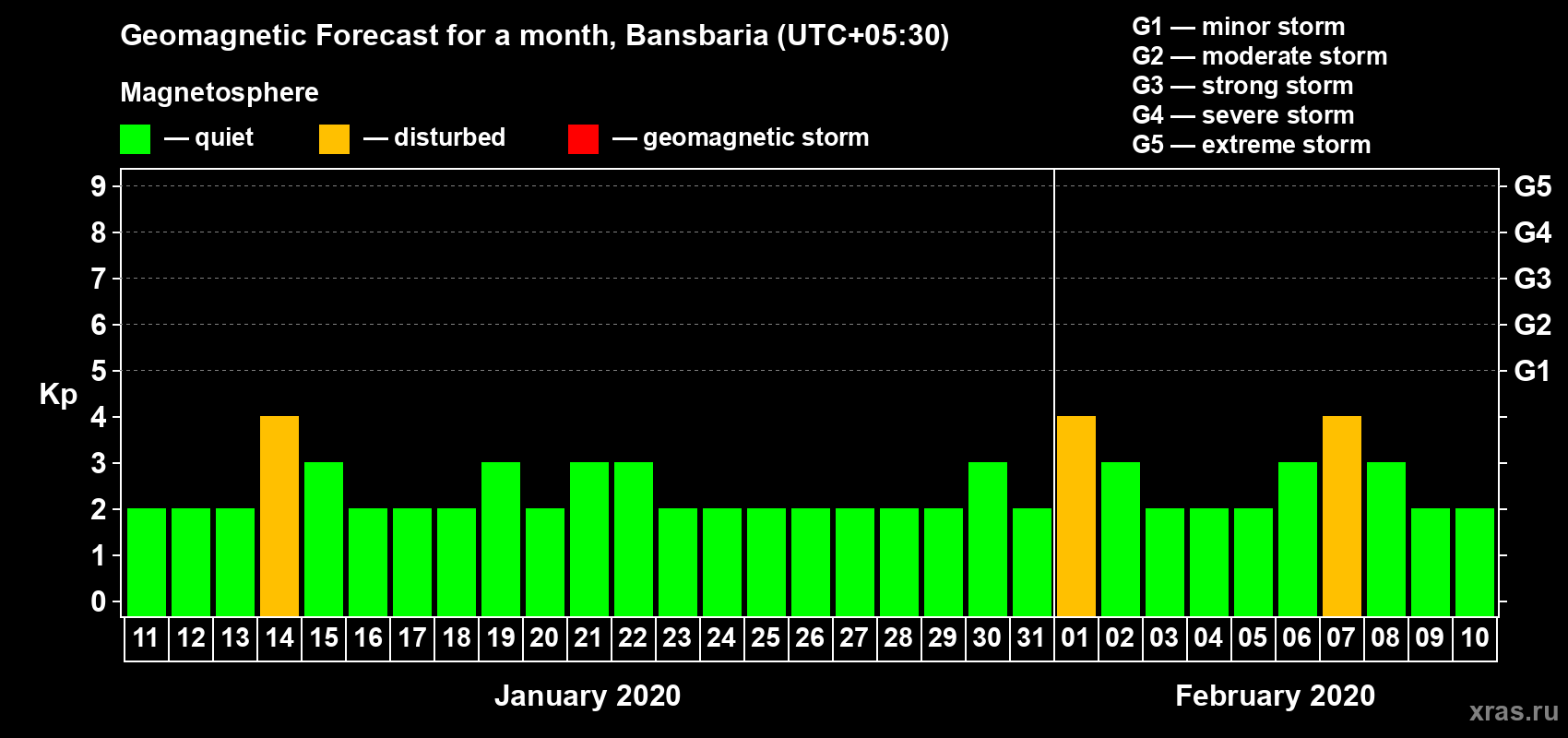 Geomagnetic Forecast for a month, Bansbaria (UTC+05:30)

Magnetosphere

— quiet — disturbed — geomagnetic storm

G1 — minor storm
G2 — moderate storm
G3 — strong storm
G4 — severe storm
G5 — extreme storm

Kp

9 8 7 6 5 4 3 2 1 0

G5 G4 G3 G2 G1

11 12 13 14 15 16 17 18 19 20 21 22 23 24 25 26 27 28 29 30 31 01 02 03 04 05 06 07 08 09 10

January 2020

February 2020

xras.ru